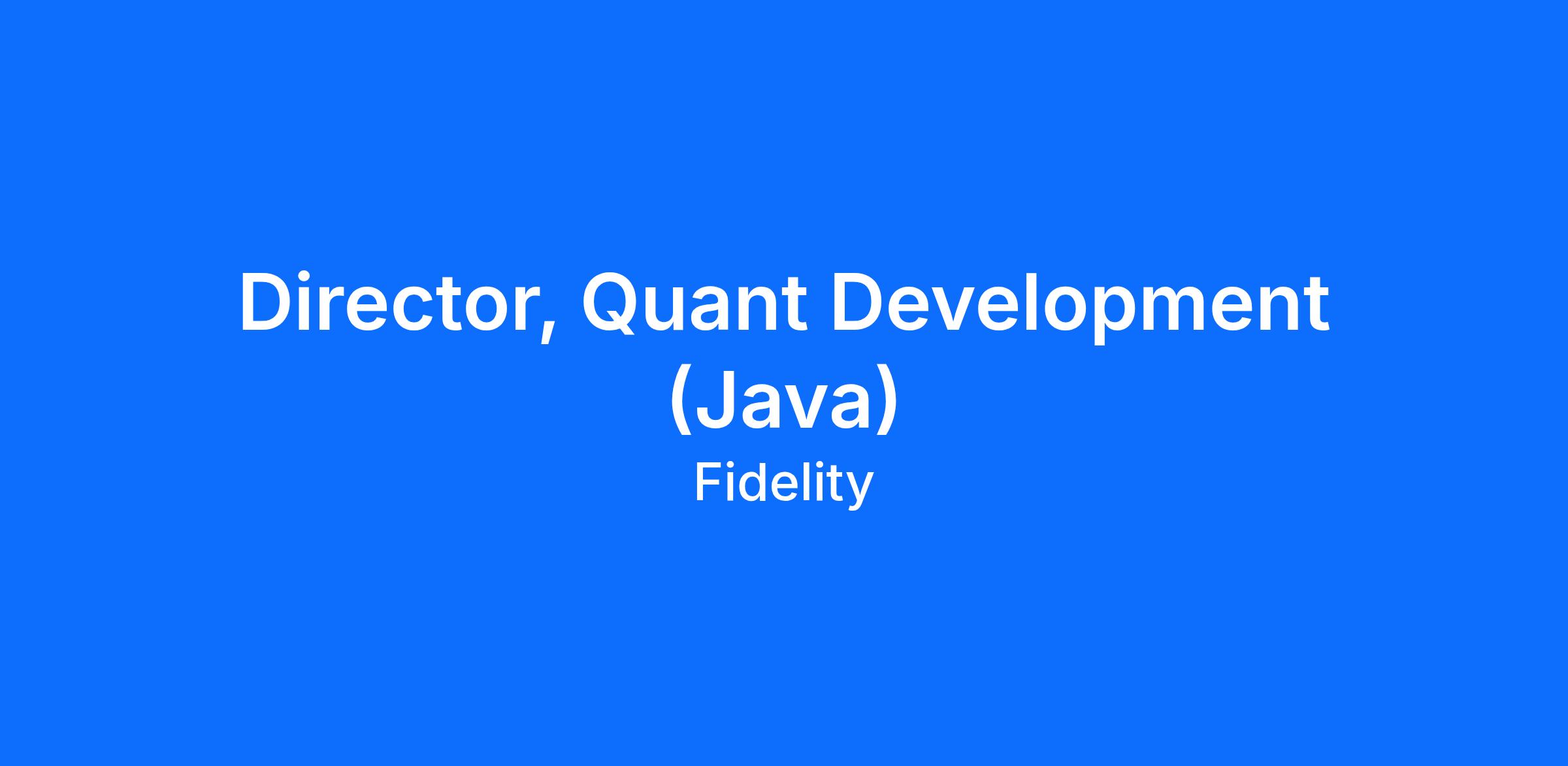 Director, Quant Development (Java)

Fidelity